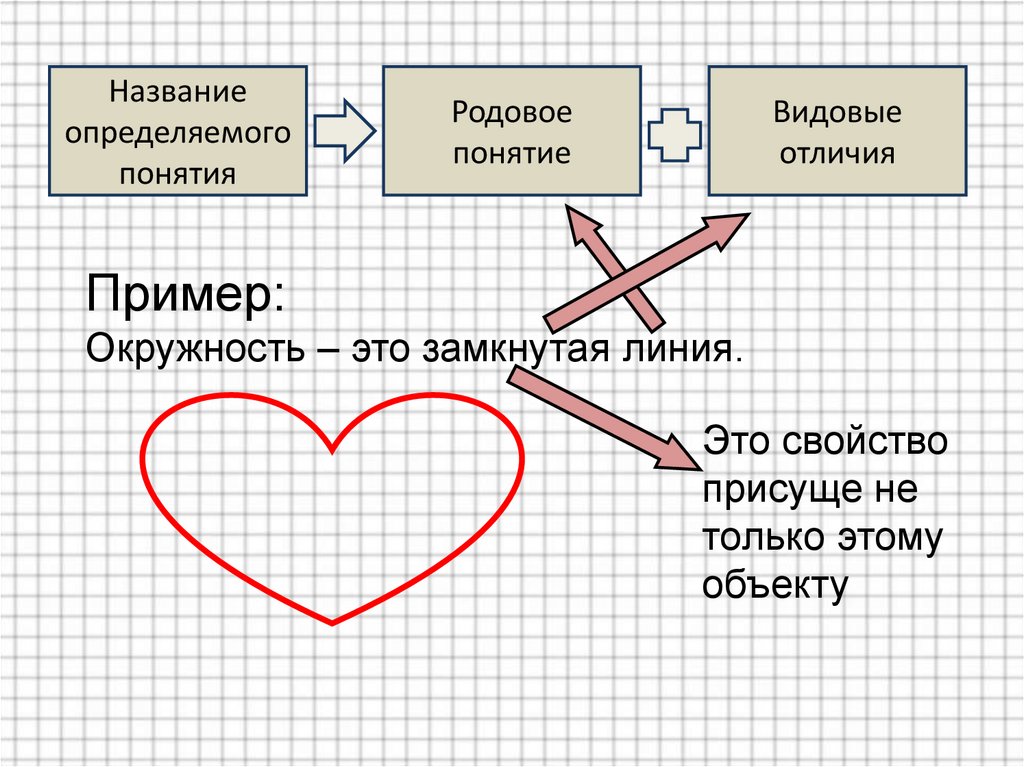 Название определяемого понятия

Родовое понятие

Видовые отличия

Пример:
Окружность – это замкнутая линия.

Это свойство присуще не только этому объекту